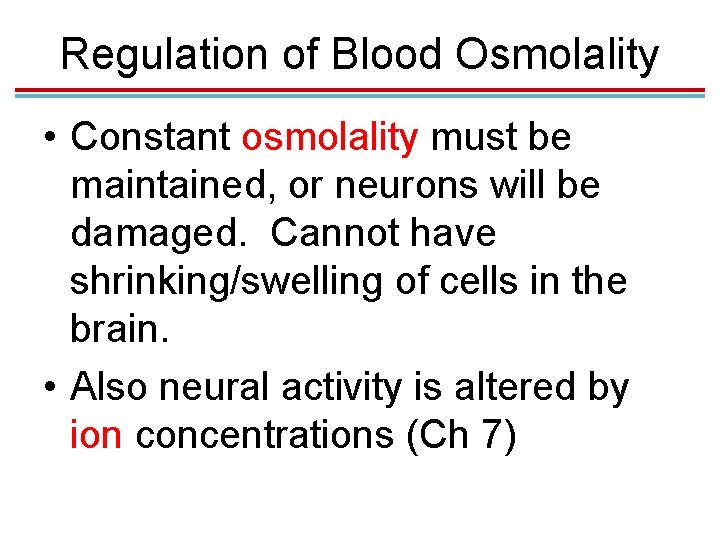 Regulation of Blood Osmolality

• Constant osmolality must be maintained, or neurons will be damaged. Cannot have shrinking/swelling of cells in the brain.

• Also neural activity is altered by ion concentrations (Ch 7)